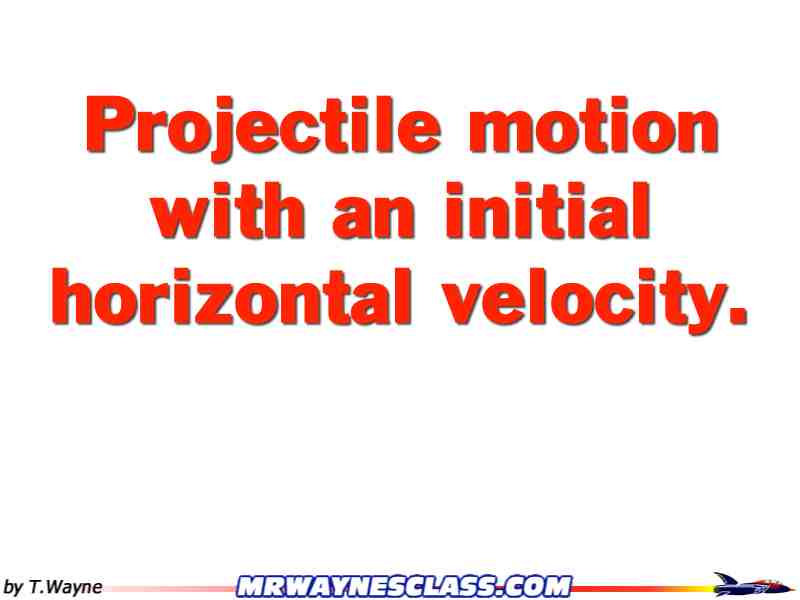 Projectile motion with an initial horizontal velocity.

by T.Wayne

MRWAYNESCLASS.COM